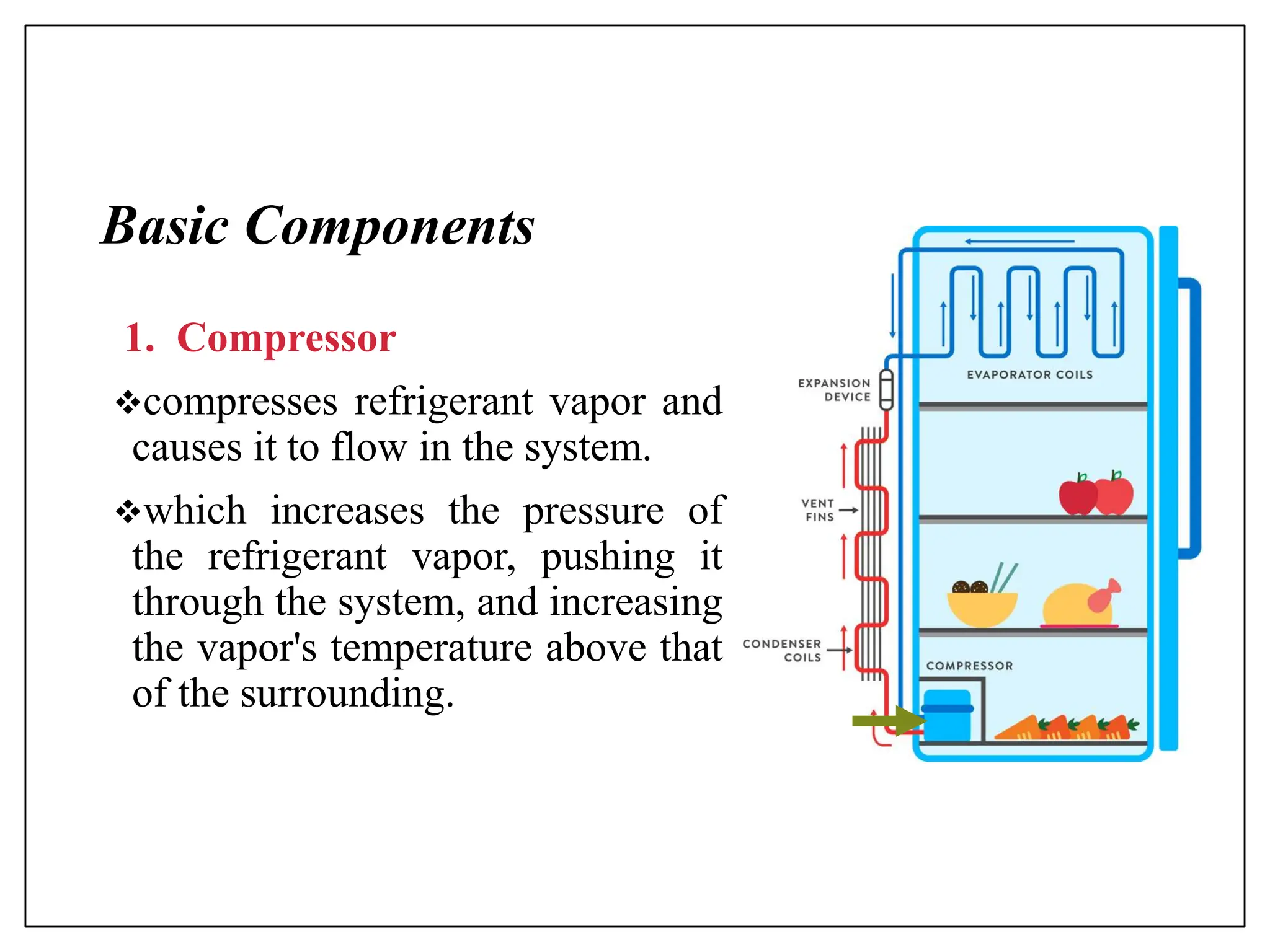 Basic Components

1. Compressor

❖compresses refrigerant vapor and causes it to flow in the system.

❖which increases the pressure of the refrigerant vapor, pushing it through the system, and increasing the vapor's temperature above that of the surrounding.

EXPANSION DEVICE

EVAPORATOR COILS

VENT FINS

CONDENSER COILS

COMPRESSOR